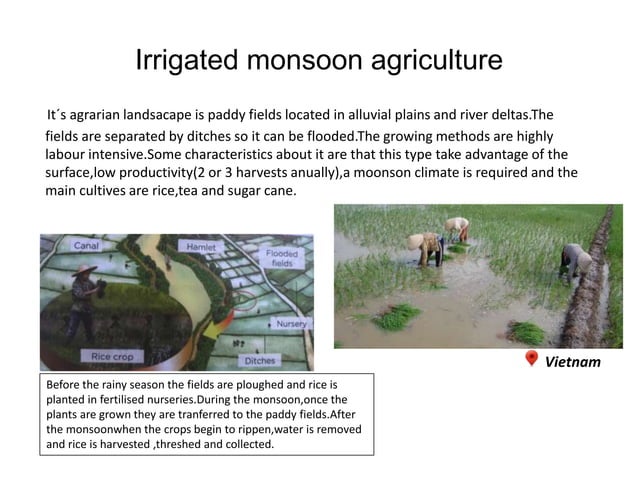 Irrigated monsoon agriculture

It´s agrarian landsacape is paddy fields located in alluvial plains and river deltas.The fields are separated by ditches so it can be flooded.The growing methods are highly labour intensive.Some characteristics about it are that this type take advantage of the surface,low productivity(2 or 3 harvests anually),a moonson climate is required and the main cultives are rice,tea and sugar cane.

Canal

Hamlet

Flooded fields

Nursery

Rice crop

Ditches

Vietnam

Before the rainy season the fields are ploughed and rice is planted in fertilised nurseries.During the monsoon,once the plants are grown they are tranferred to the paddy fields.After the monsoonwhen the crops begin to rippen,water is removed and rice is harvested ,threshed and collected.